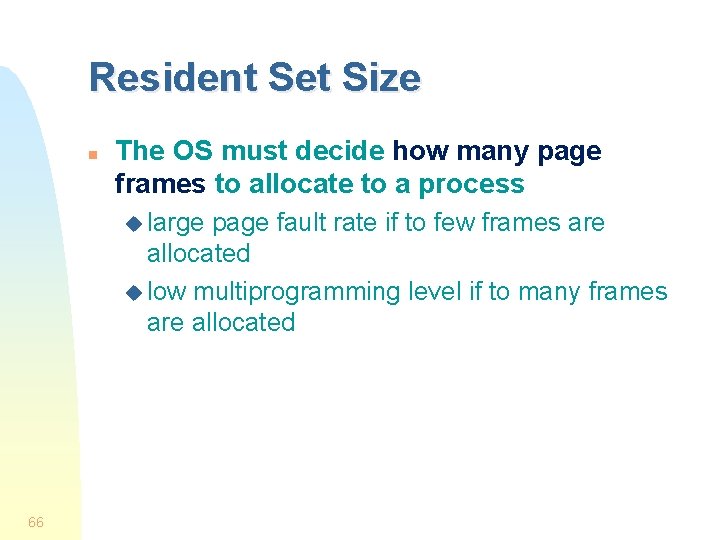 Resident Set Size

The OS must decide how many page frames to allocate to a process

large page fault rate if to few frames are allocated

low multiprogramming level if to many frames are allocated

66